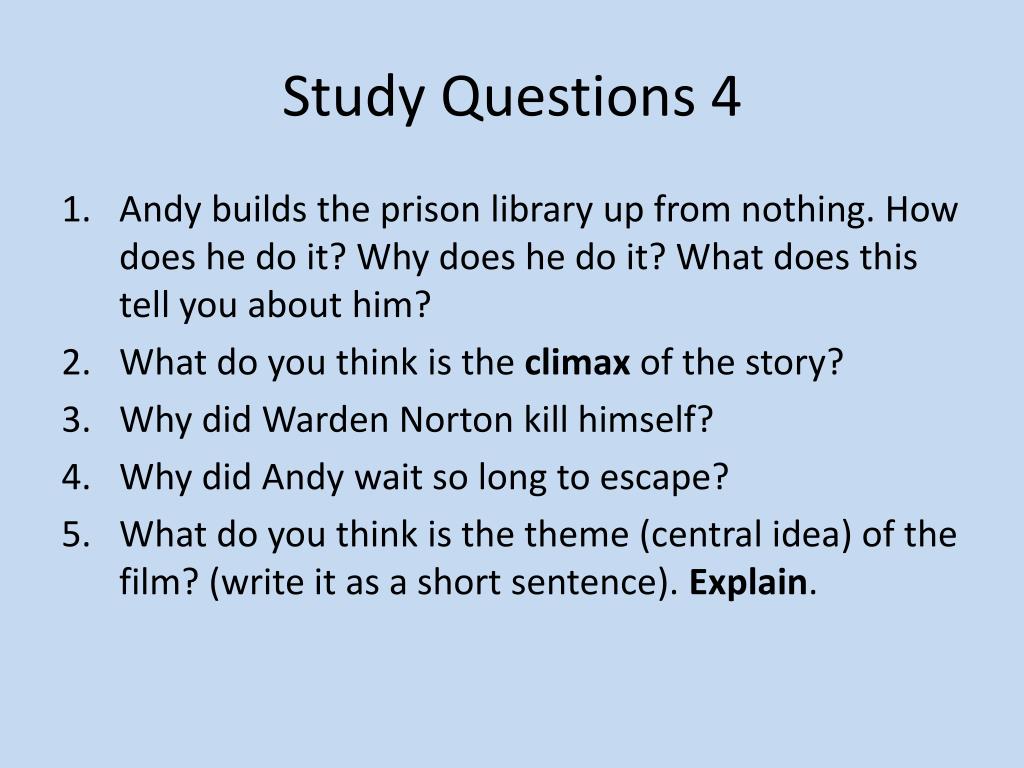 Study Questions 4

1. Andy builds the prison library up from nothing. How does he do it? Why does he do it? What does this tell you about him?
2. What do you think is the **climax** of the story?
3. Why did Warden Norton kill himself?
4. Why did Andy wait so long to escape?
5. What do you think is the theme (central idea) of the film? (write it as a short sentence). **Explain**.